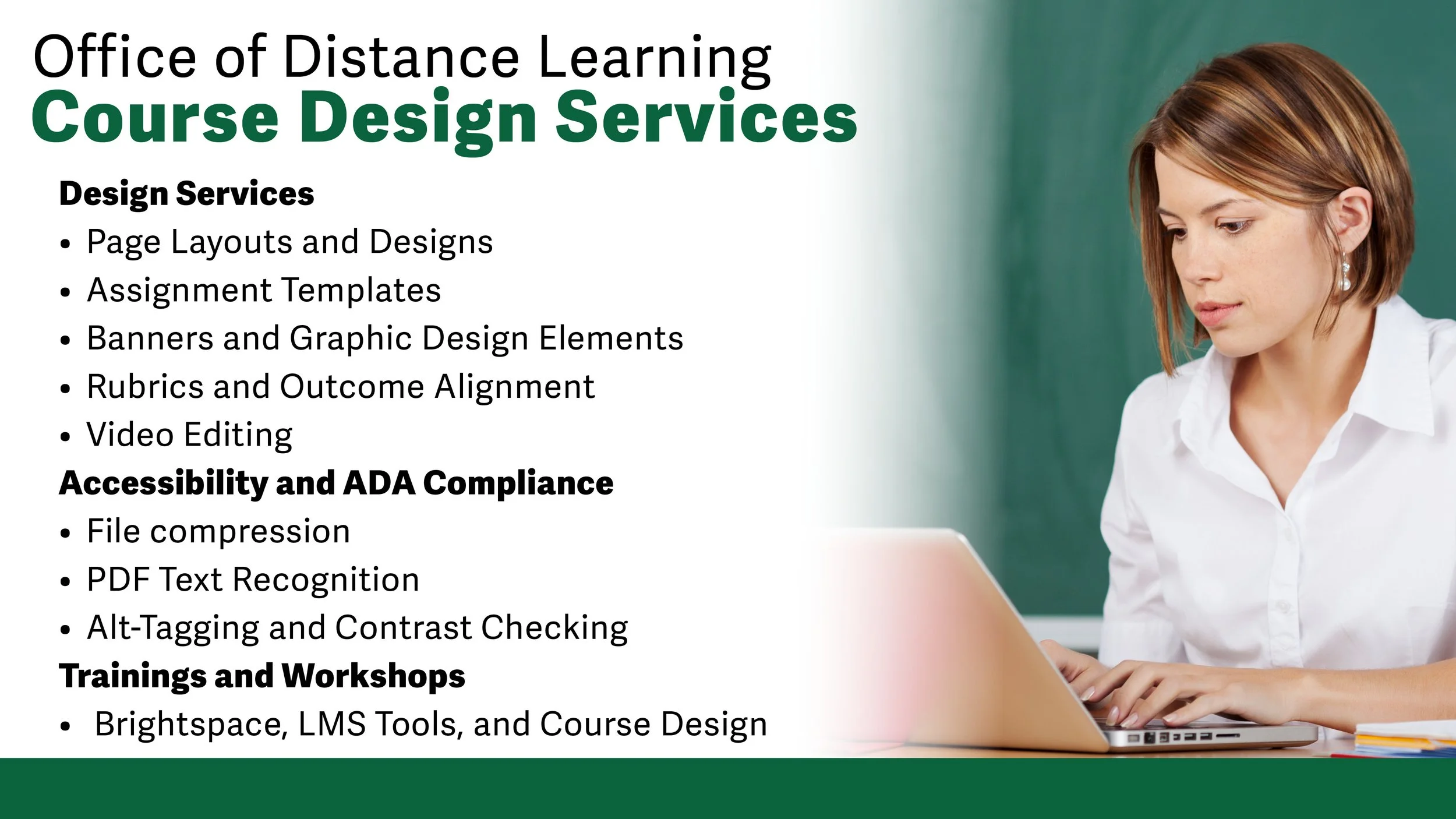 Office of Distance Learning
Course Design Services

Design Services
• Page Layouts and Designs
• Assignment Templates
• Banners and Graphic Design Elements
• Rubrics and Outcome Alignment
• Video Editing

Accessibility and ADA Compliance
• File compression
• PDF Text Recognition
• Alt-Tagging and Contrast Checking

Trainings and Workshops
• Brightspace, LMS Tools, and Course Design